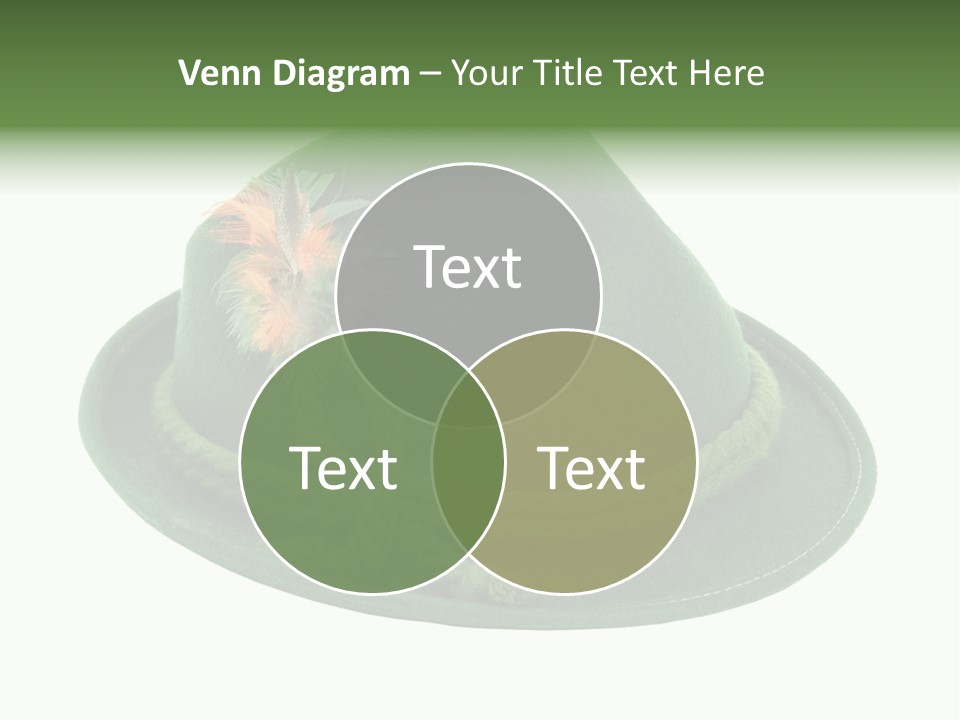 Venn Diagram – Your Title Text Here

Text

Text

Text